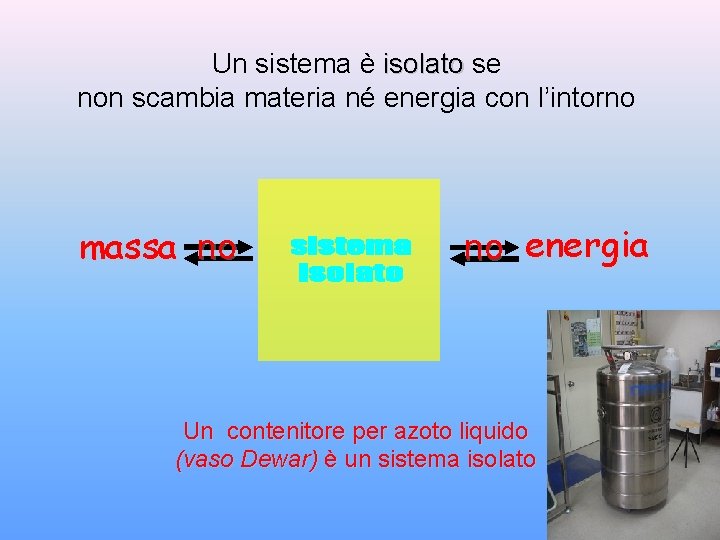 Un sistema è isolato se
non scambia materia né energia con l'intorno

massa no

sistema
isolato

no energia

Un contenitore per azoto liquido
(vaso Dewar) è un sistema isolato